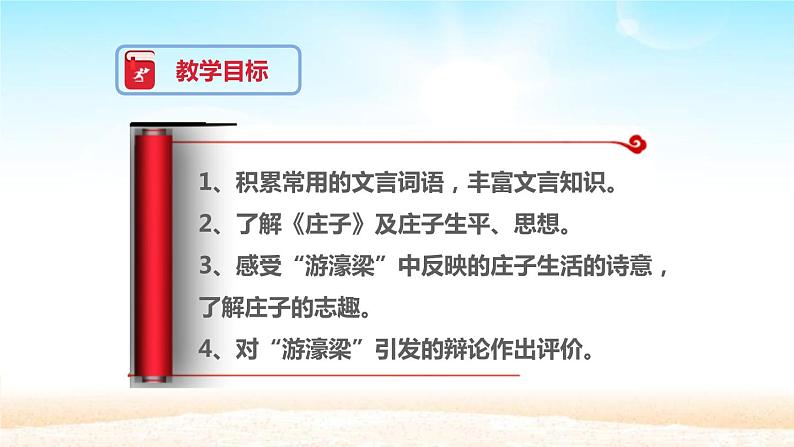 教学目标

1、积累常用的文言词语，丰富文言知识。

2、了解《庄子》及庄子生平、思想。

3、感受“游濠梁”中反映的庄子生活的诗意，了解庄子的志趣。

4、对“游濠梁”引发的辩论作出评价。